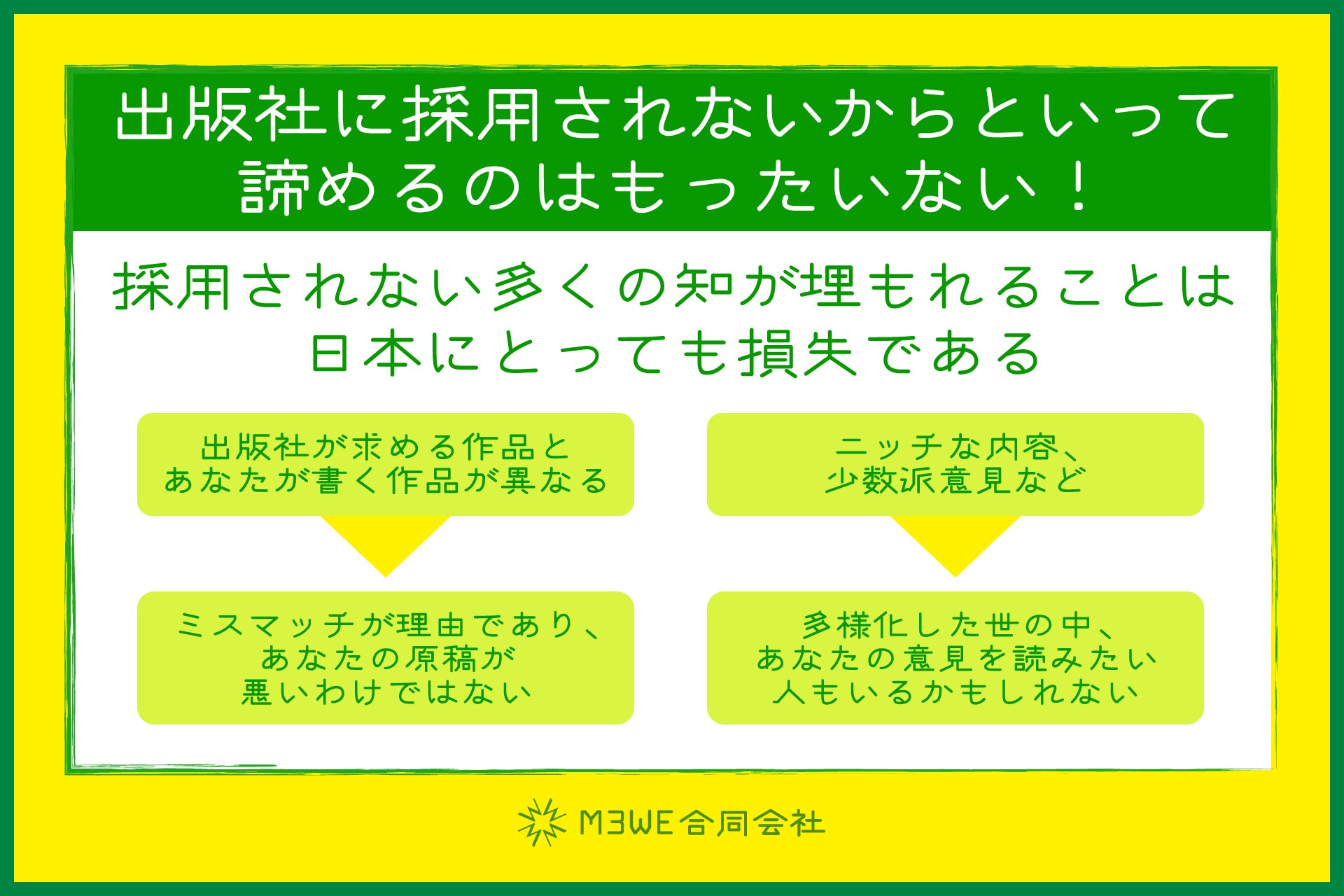 出版社に採用されないからといって諦めるのはもったいない！

採用されない多くの知が埋もれることは日本にとっても損失である

出版社が求める作品とあなたが書く作品が異なる

ミスマッチが理由であり、あなたの原稿が悪いわけではない

ニッチな内容、少数派意見など

多様化した世の中、あなたの意見を読みたい人もいるかもしれない

M3WE合同会社